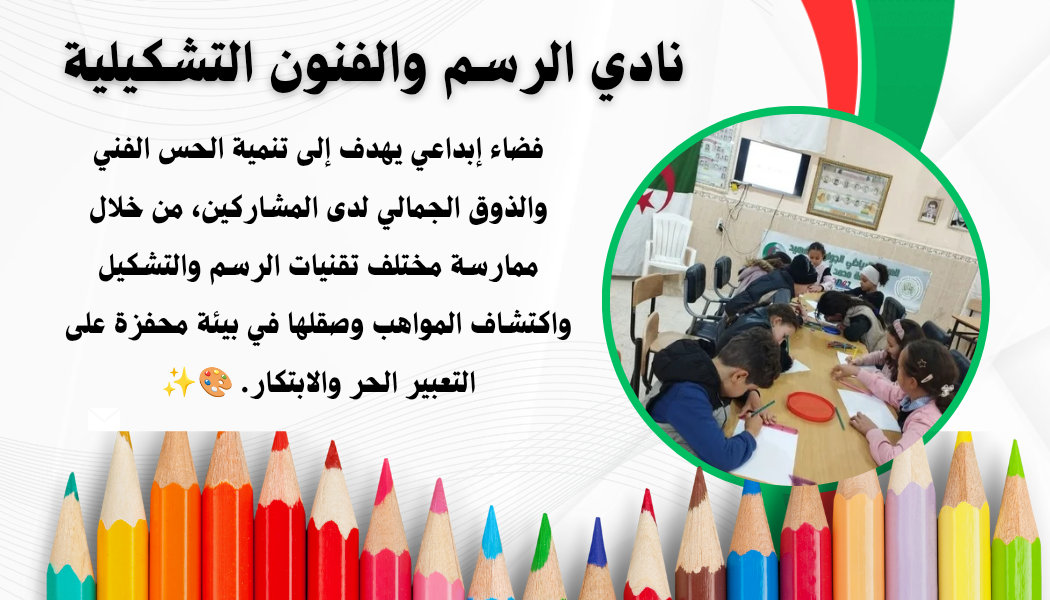 نادي الرسم والفنون التشكيلية

فضاء إبداعي يهدف إلى تنمية الحس الفني والذوق الجمالي لدى المشاركين، من خلال ممارسة مختلف تقنيات الرسم والتشكيل واكتشاف المواهب وصقلها في بيئة محفزة على التعبير الحر والابتكار. 🎨✨